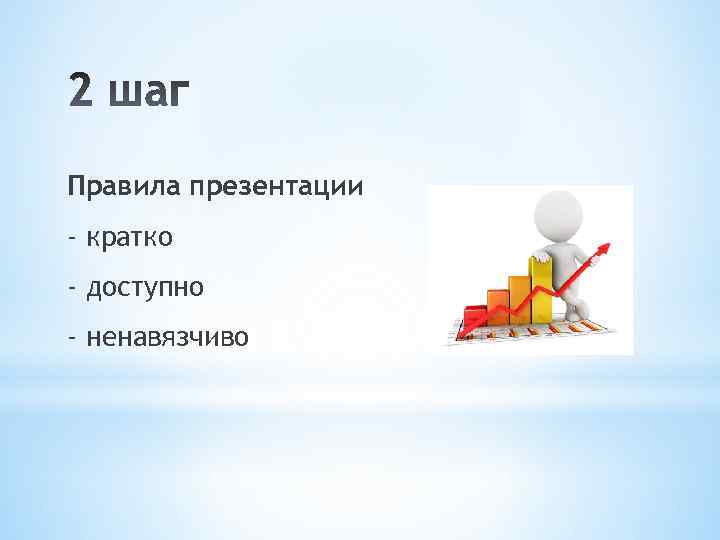 2 шаг

Правила презентации
- кратко
- доступно
- ненавязчиво